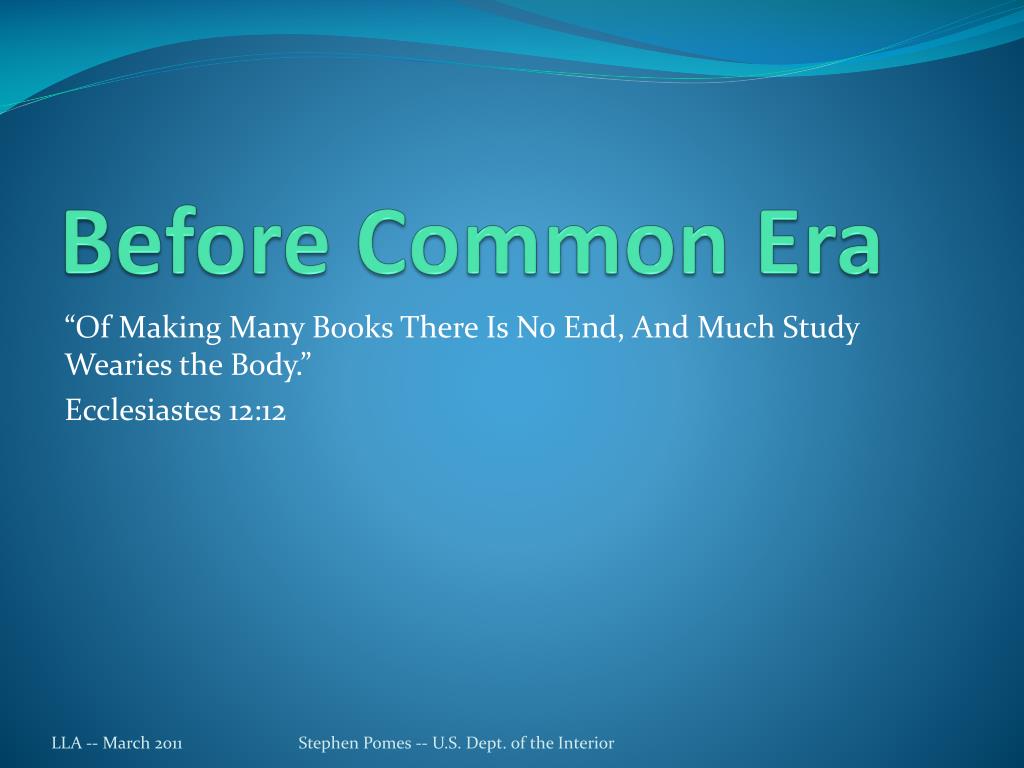 Before Common Era

“Of Making Many Books There Is No End, And Much Study Wearies the Body.”

Ecclesiastes 12:12

LLA -- March 2011

Stephen Pomes -- U.S. Dept. of the Interior